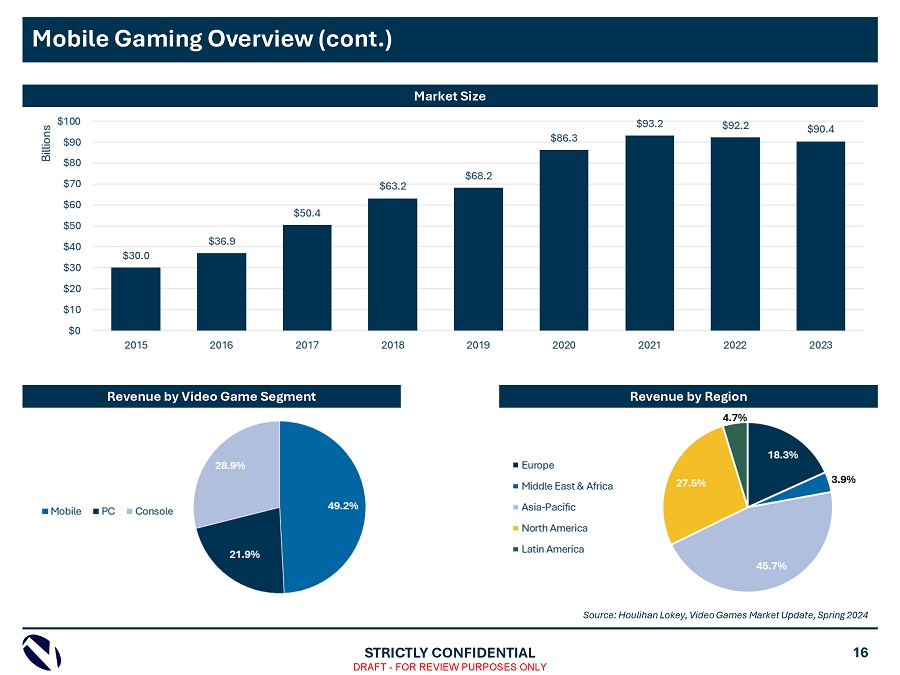 Mobile Gaming Overview (cont.)

Market Size

Billions

$100
$90
$80
$70
$60
$50
$40
$30
$20
$10
$0

$30.0
$36.9
$50.4
$63.2
$68.2
$86.3
$93.2
$92.2
$90.4

2015
2016
2017
2018
2019
2020
2021
2022
2023

Revenue by Video Game Segment

Mobile PC Console

28.9%
49.2%
21.9%

Revenue by Region

Europe
Middle East & Africa
Asia-Pacific
North America
Latin America

4.7%
18.3%
3.9%
27.5%
45.7%

Source: Houlihan Lokey, Video Games Market Update, Spring 2024

STRICTLY CONFIDENTIAL
DRAFT - FOR REVIEW PURPOSES ONLY

16